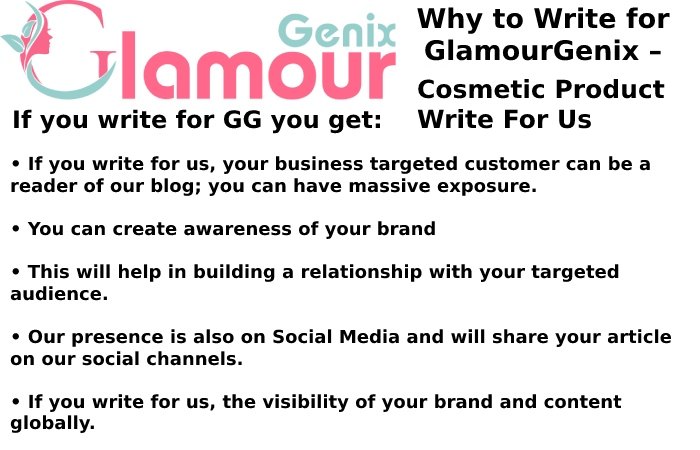 Glamour Genix

Why to Write for GlamourGenix – Cosmetic Product Write For Us

If you write for GG you get:

• If you write for us, your business targeted customer can be a reader of our blog; you can have massive exposure.

• You can create awareness of your brand

• This will help in building a relationship with your targeted audience.

• Our presence is also on Social Media and will share your article on our social channels.

• If you write for us, the visibility of your brand and content globally.